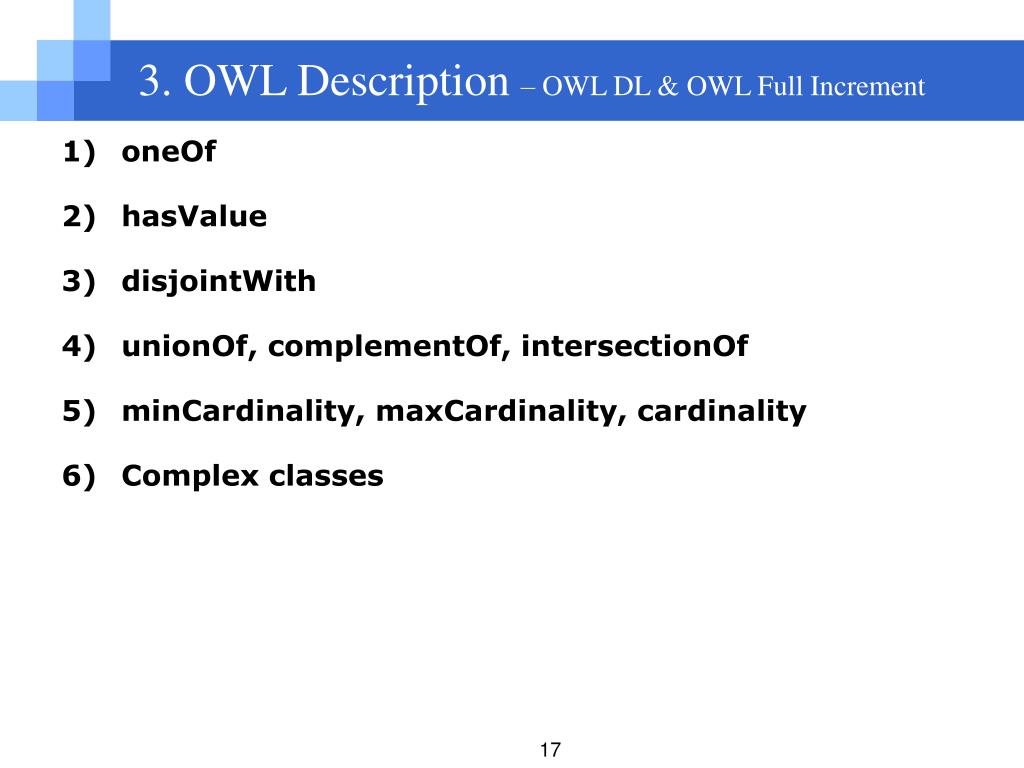 3. OWL Description – OWL DL & OWL Full Increment

1) oneOf

2) hasValue

3) disjointWith

4) unionOf, complementOf, intersectionOf

5) minCardinality, maxCardinality, cardinality

6) Complex classes

17